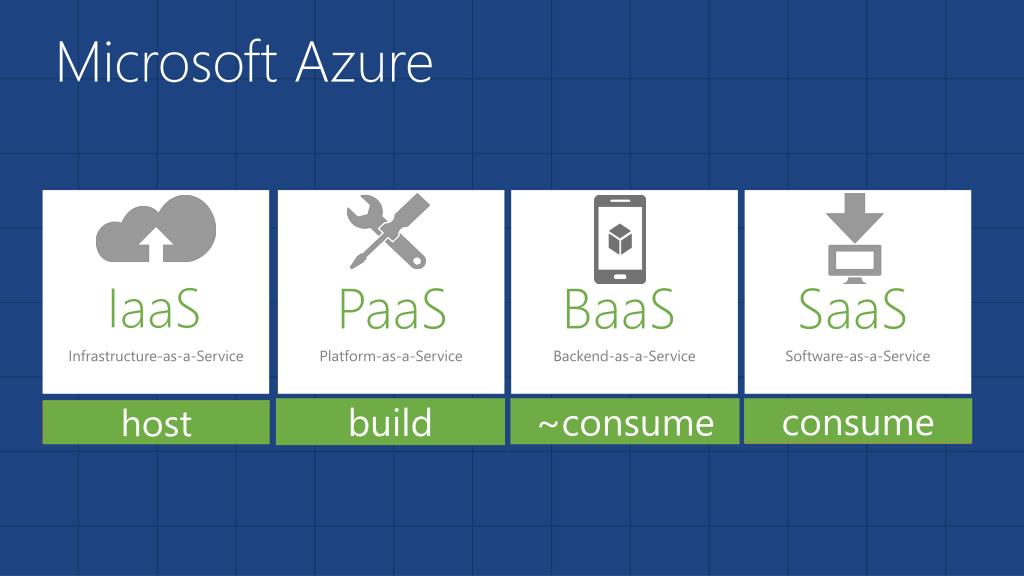 Microsoft Azure

IaaS
Infrastructure-as-a-Service
host

PaaS
Platform-as-a-Service
build

BaaS
Backend-as-a-Service
~consume

SaaS
Software-as-a-Service
consume